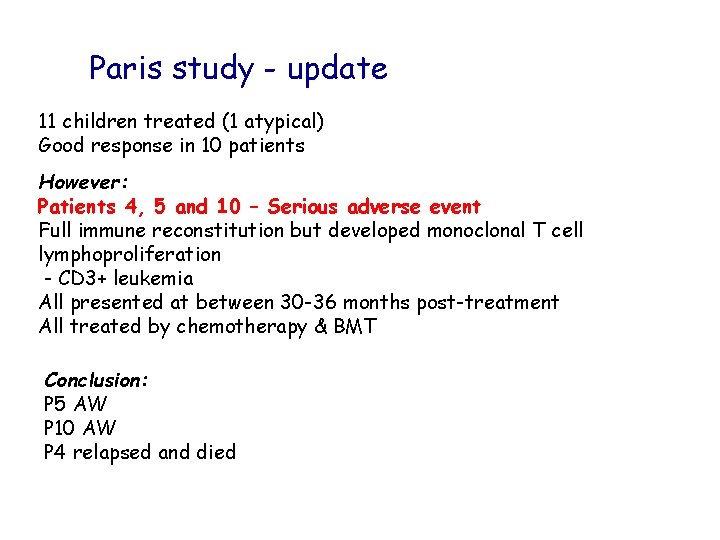 Paris study - update

11 children treated (1 atypical)
Good response in 10 patients

However:
Patients 4, 5 and 10 – Serious adverse event
Full immune reconstitution but developed monoclonal T cell lymphoproliferation
- CD3+ leukemia
All presented at between 30-36 months post-treatment
All treated by chemotherapy & BMT

Conclusion:
P5 AW
P10 AW
P4 relapsed and died